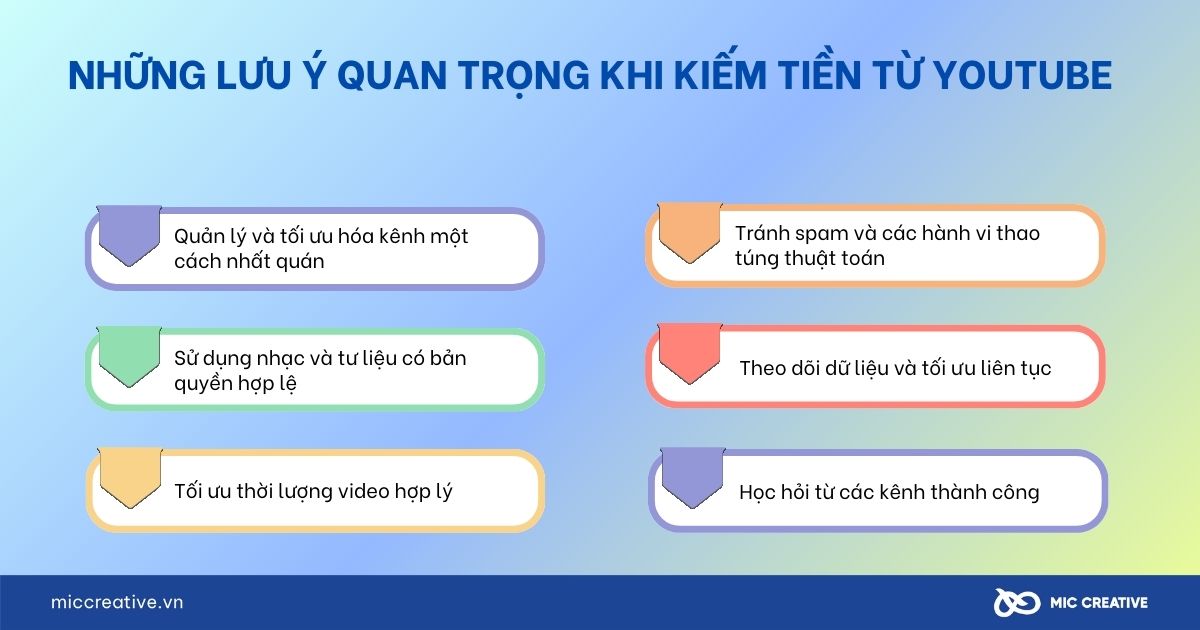 NHỮNG LƯU Ý QUAN TRỌNG KHI KIẾM TIỀN TỪ YOUTUBE

Quản lý và tối ưu hóa kênh một cách nhất quán

Sử dụng nhạc và tư liệu có bản quyền hợp lệ

Tối ưu thời lượng video hợp lý

Tránh spam và các hành vi thao túng thuật toán

Theo dõi dữ liệu và tối ưu liên tục

Học hỏi từ các kênh thành công

miccreative.vn

MIC CREATIVE